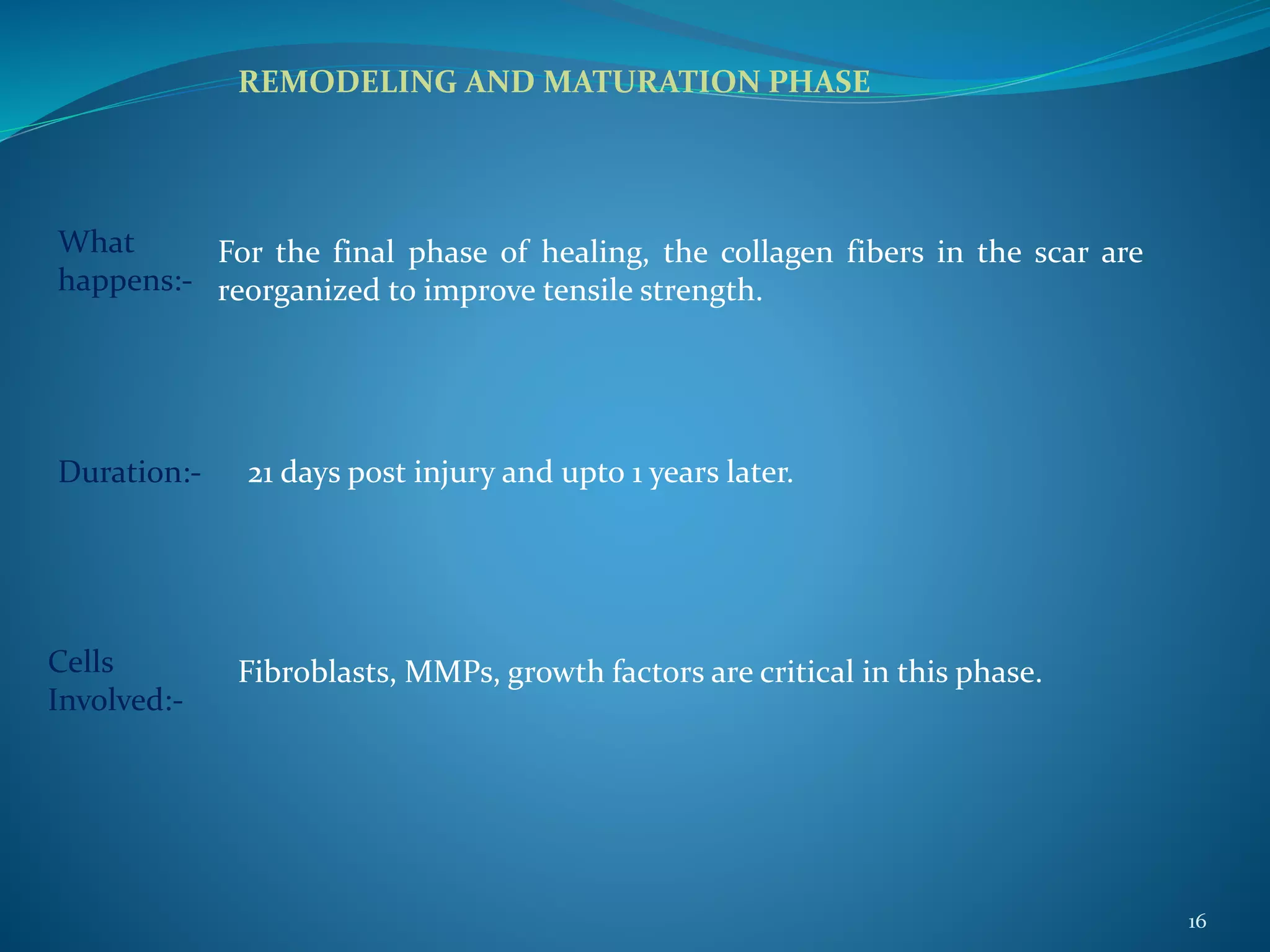 REMODELING AND MATURATION PHASE

What happens:- For the final phase of healing, the collagen fibers in the scar are reorganized to improve tensile strength.

Duration:- 21 days post injury and upto 1 years later.

Cells Involved:- Fibroblasts, MMPs, growth factors are critical in this phase.

16